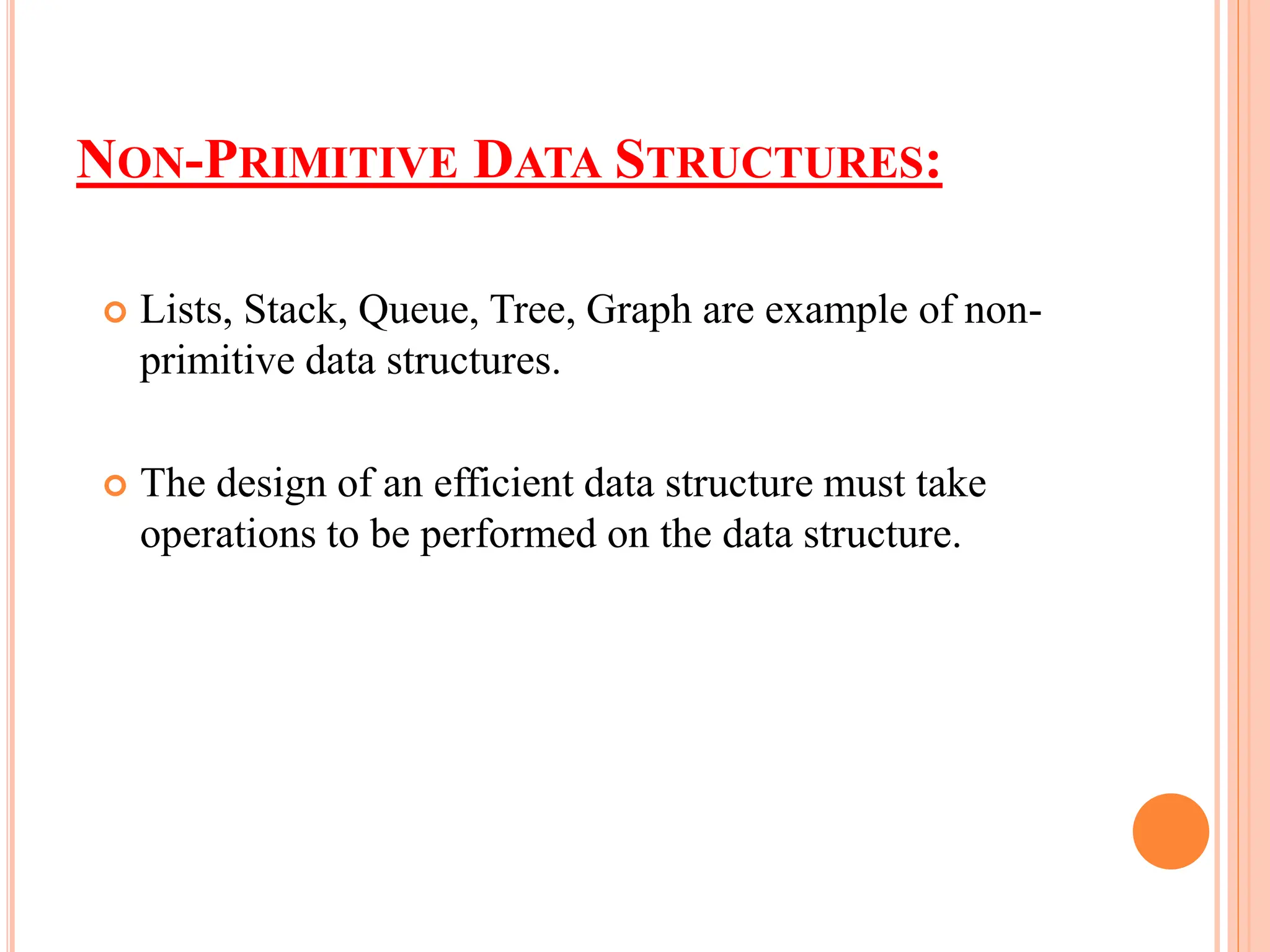 NON-PRIMITIVE DATA STRUCTURES:

Lists, Stack, Queue, Tree, Graph are example of non-primitive data structures.

The design of an efficient data structure must take operations to be performed on the data structure.